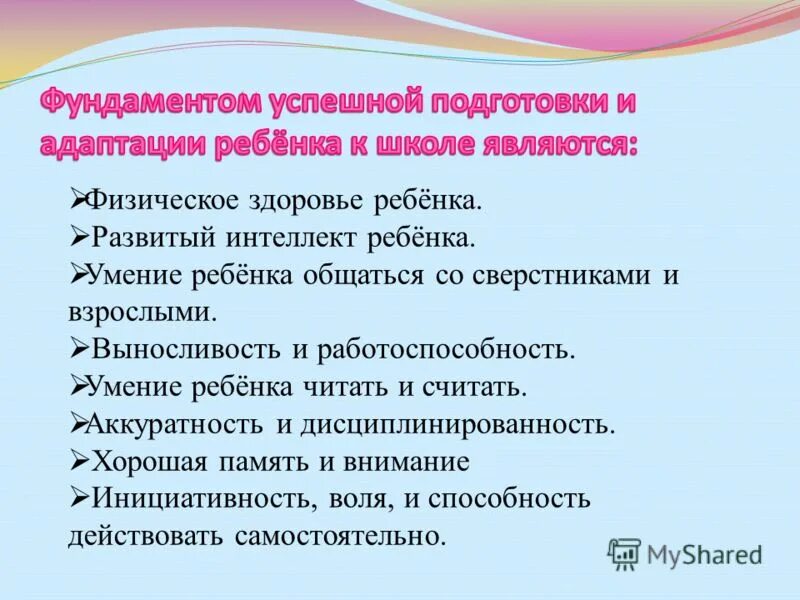 Фундаментом успешной подготовки и адаптации ребёнка к школе являются:

➢Физическое здоровье ребёнка.
➢Развитый интеллект ребёнка.
➢Умение ребёнка общаться со сверстниками и взрослыми.
➢Выносливость и работоспособность.
➢Умение ребёнка читать и считать.
➢Аккуратность и дисциплинированность.
➢Хорошая память и внимание
➢Инициативность, воля, и способность действовать самостоятельно.

MyShared